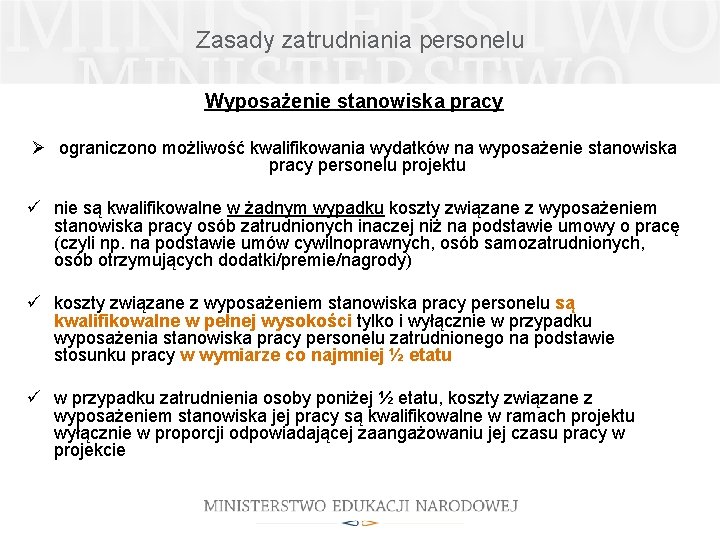 Zasady zatrudniania personelu

Wyposażenie stanowiska pracy

➢ ograniczono możliwość kwalifikowania wydatków na wyposażenie stanowiska pracy personelu projektu

✓ nie są kwalifikowalne w żadnym wypadku koszty związane z wyposażeniem stanowiska pracy osób zatrudnionych inaczej niż na podstawie umowy o pracę (czyli np. na podstawie umów cywilnoprawnych, osób samozatrudnionych, osób otrzymujących dodatki/premie/nagrody)

✓ koszty związane z wyposażeniem stanowiska pracy personelu są kwalifikowalne w pełnej wysokości tylko i wyłącznie w przypadku wyposażenia stanowiska pracy personelu zatrudnionego na podstawie stosunku pracy w wymiarze co najmniej ½ etatu

✓ w przypadku zatrudnienia osoby poniżej ½ etatu, koszty związane z wyposażeniem stanowiska jej pracy są kwalifikowalne w ramach projektu wyłącznie w proporcji odpowiadającej zaangażowaniu jej czasu pracy w projekcie

MINISTERSTWO EDUKACJI NARODOWEJ